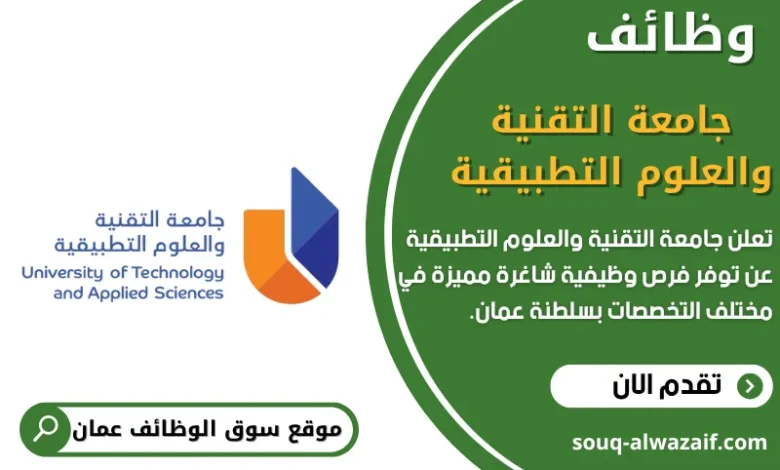 وظائف

جامعة التقنية والعلوم التطبيقية

تعلن جامعة التقنية والعلوم التطبيقية عن توفر فرص وظيفية شاغرة مميزة في مختلف التخصصات بسلطنة عمان.

تقدم الان

souq-alwazaif.com

جامعة التقنية والعلوم التطبيقية
University of Technology and Applied Sciences

موقع سوق الوظائف عمان